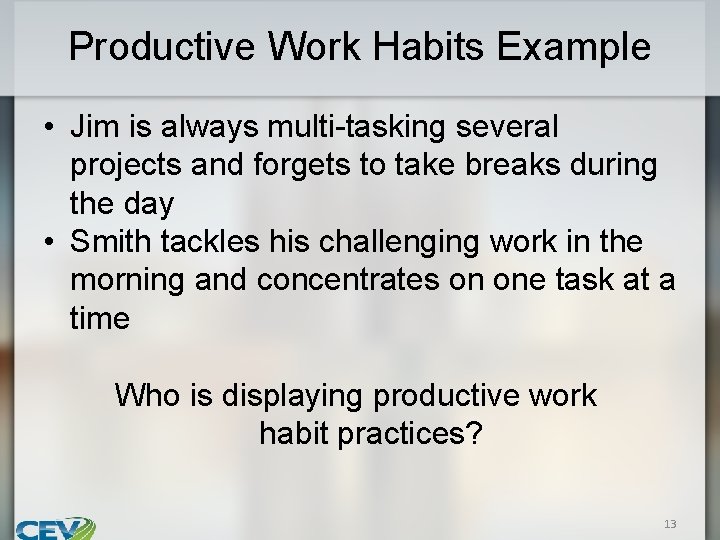 Productive Work Habits Example

• Jim is always multi-tasking several projects and forgets to take breaks during the day
• Smith tackles his challenging work in the morning and concentrates on one task at a time

Who is displaying productive work habit practices?

CEV

13